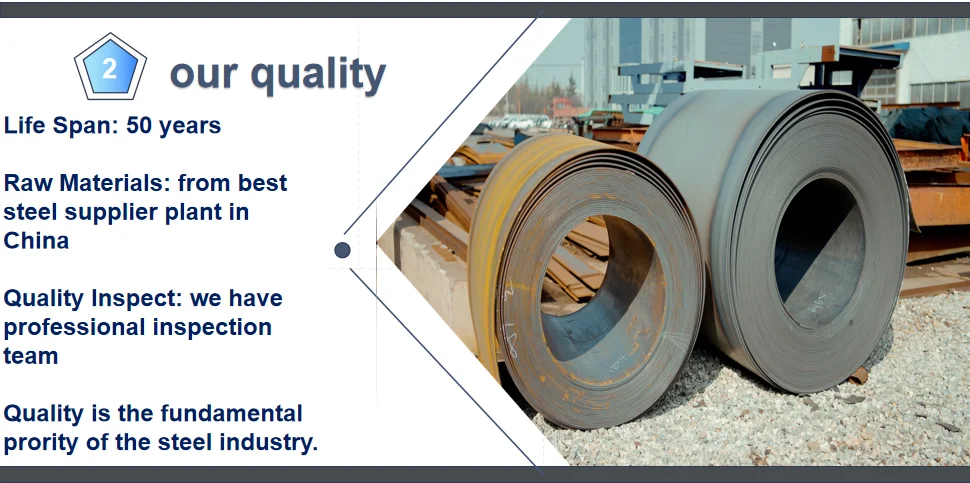 2 our quality

Life Span: 50 years

Raw Materials: from best steel supplier plant in China

Quality Inspect: we have professional inspection team

Quality is the fundamental prority of the steel industry.